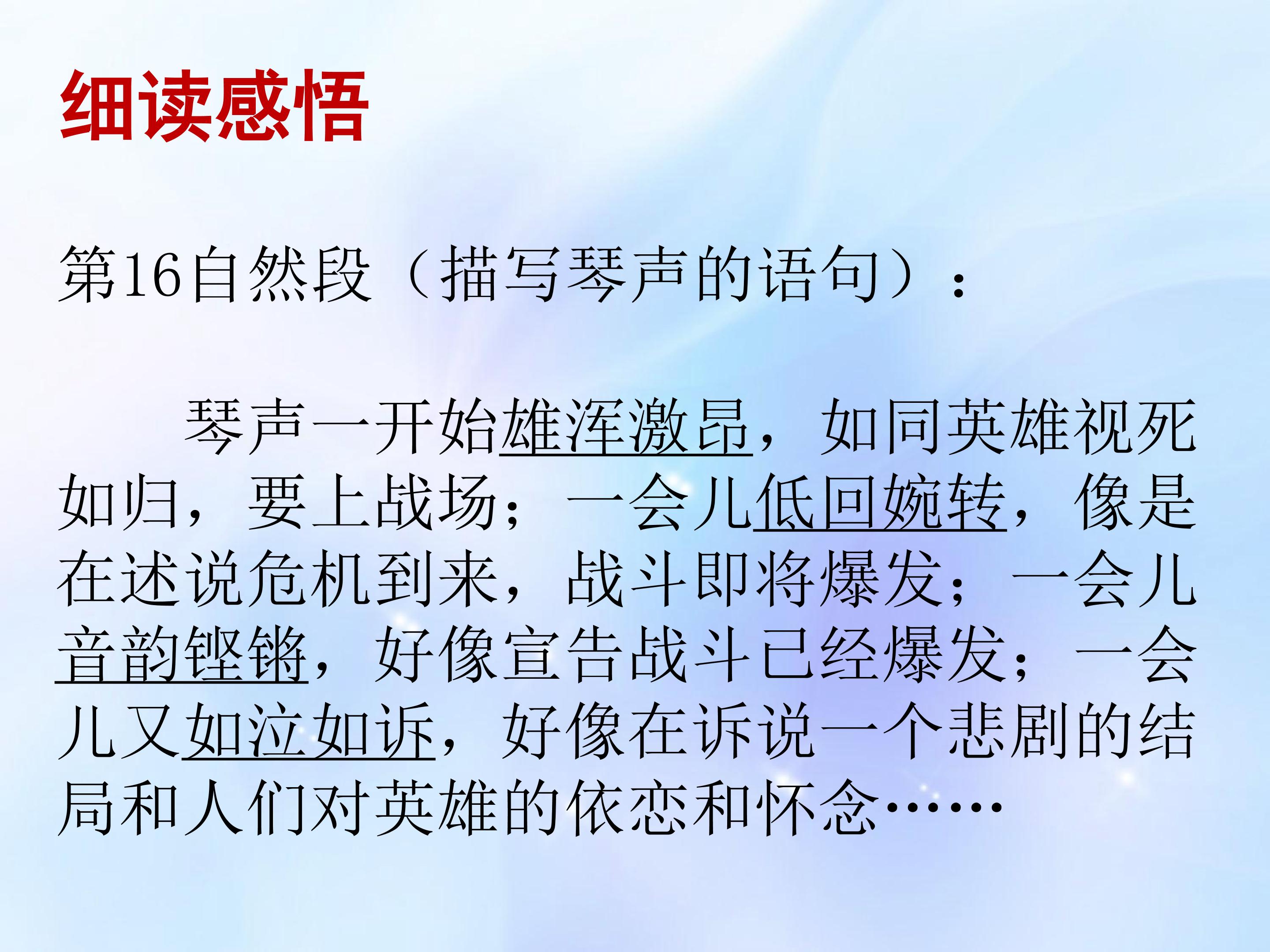 细读感悟

第16自然段（描写琴声的语句）：

琴声一开始雄浑激昂，如同英雄视死如归，要上战场；一会儿低回婉转，像是在述说危机到来，战斗即将爆发；一会儿音韵铿锵，好像宣告战斗已经爆发；一会儿又如泣如诉，好像在诉说一个悲剧的结局和人们对英雄的依恋和怀念……